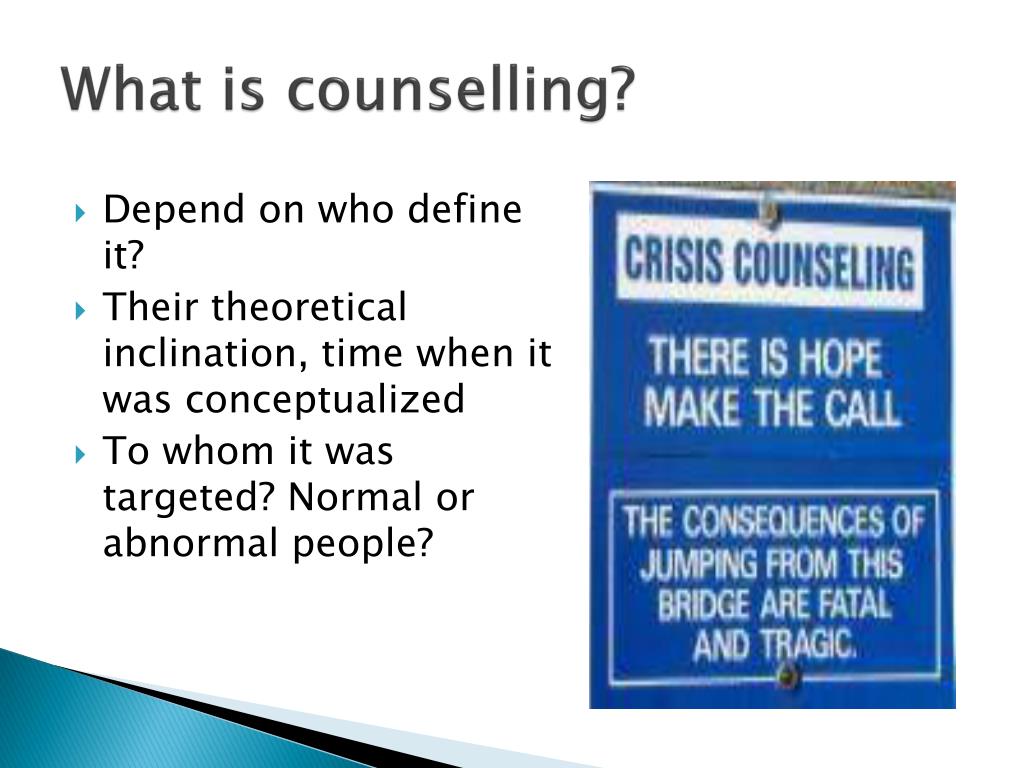 What is counselling?

Depend on who define it?

Their theoretical inclination, time when it was conceptualized

To whom it was targeted? Normal or abnormal people?

CRISIS COUNSELING

THERE IS HOPE
MAKE THE CALL

THE CONSEQUENCES OF JUMPING FROM THIS BRIDGE ARE FATAL AND TRAGIC.